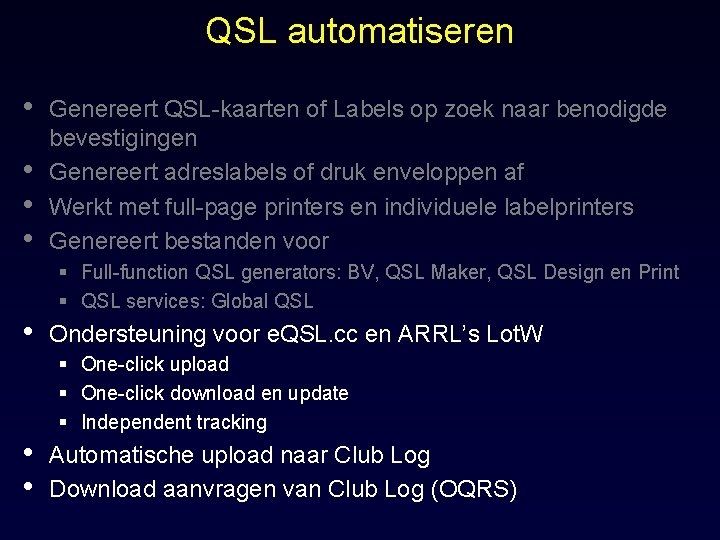 QSL automatiseren

• Genereert QSL-kaarten of Labels op zoek naar benodigde bevestigingen
• Genereert adreslabels of druk enveloppen af
• Werkt met full-page printers en individuele labelprinters
• Genereert bestanden voor
• Full-function QSL generators: BV, QSL Maker, QSL Design en Print
• QSL services: Global QSL
• Ondersteuning voor eQSL.cc en ARRL's LotW
• One-click upload
• One-click download en update
• Independent tracking
• Automatische upload naar Club Log
• Download aanvragen van Club Log (OQRS)